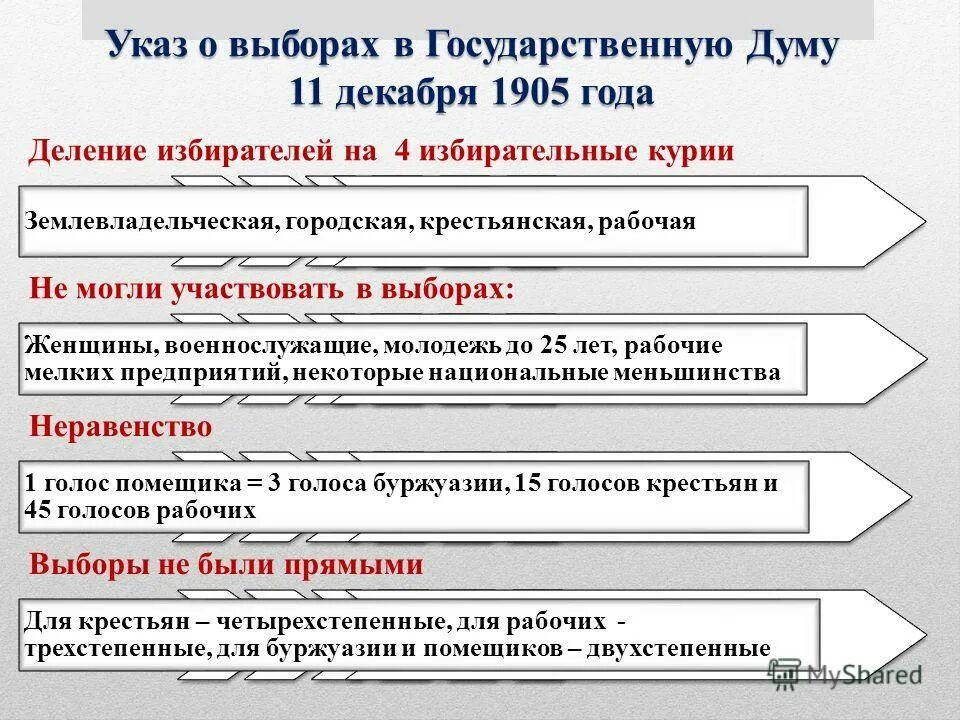 Указ о выборах в Государственную Думу
11 декабря 1905 года

Деление избирателей на 4 избирательные курии

Землевладельческая, городская, крестьянская, рабочая

Не могли участвовать в выборах:

Женщины, военнослужащие, молодежь до 25 лет, рабочие мелких предприятий, некоторые национальные меньшинства

Неравенство

1 голос помещика = 3 голоса буржуазии, 15 голосов крестьян и 45 голосов рабочих

Выборы не были прямыми

Для крестьян – четырехстепенные, для рабочих - трехстепенные, для буржуазии и помещиков – двухстепенные

MyShared